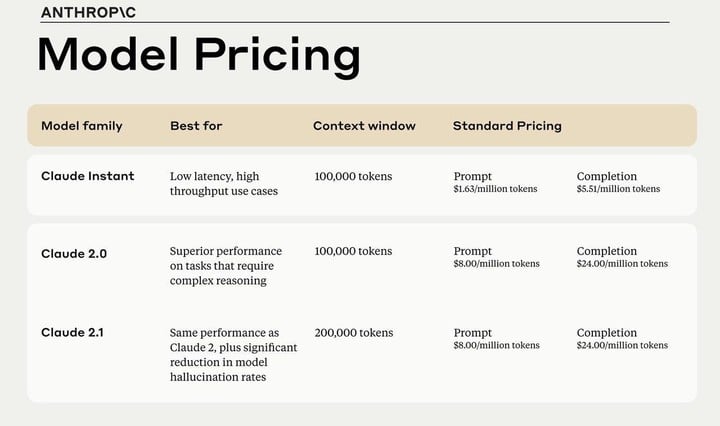 ANTHROP\C

Model Pricing

| Model family | Best for | Context window | Standard Pricing | |
|---|---|---|---|---|
| Claude Instant | Low latency, high throughput use cases | 100,000 tokens | Prompt $1.63/million tokens | Completion $5.51/million tokens |
| Claude 2.0 | Superior performance on tasks that require complex reasoning | 100,000 tokens | Prompt $8.00/million tokens | Completion $24.00/million tokens |
| Claude 2.1 | Same performance as Claude 2, plus significant reduction in model hallucination rates | 200,000 tokens | Prompt $8.00/million tokens | Completion $24.00/million tokens |